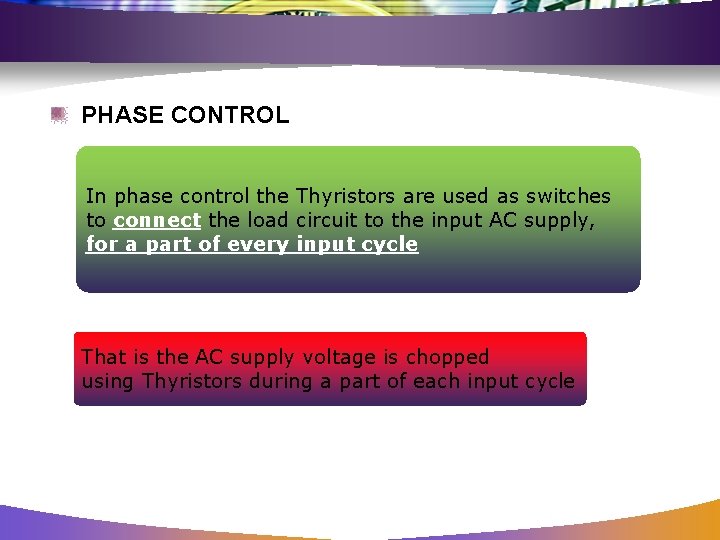 PHASE CONTROL

In phase control the Thyristors are used as switches to connect the load circuit to the input AC supply, for a part of every input cycle

That is the AC supply voltage is chopped using Thyristors during a part of each input cycle